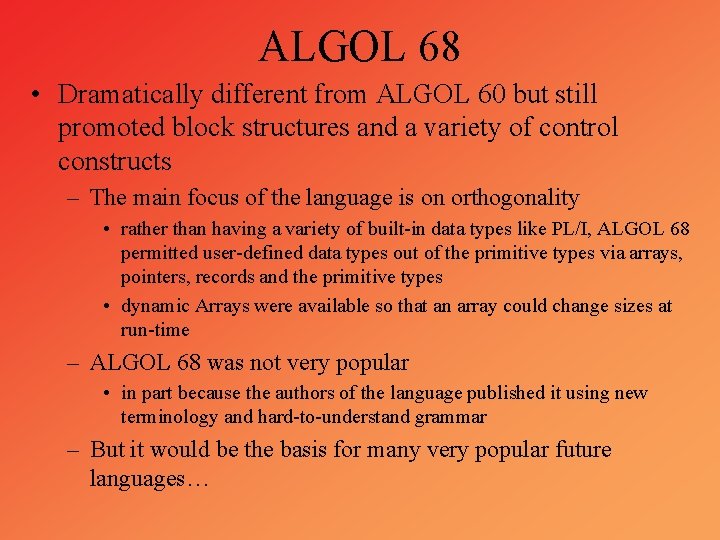 ALGOL 68

• Dramatically different from ALGOL 60 but still promoted block structures and a variety of control constructs

– The main focus of the language is on orthogonality

• rather than having a variety of built-in data types like PL/I, ALGOL 68 permitted user-defined data types out of the primitive types via arrays, pointers, records and the primitive types

• dynamic Arrays were available so that an array could change sizes at run-time

– ALGOL 68 was not very popular

• in part because the authors of the language published it using new terminology and hard-to-understand grammar

– But it would be the basis for many very popular future languages…